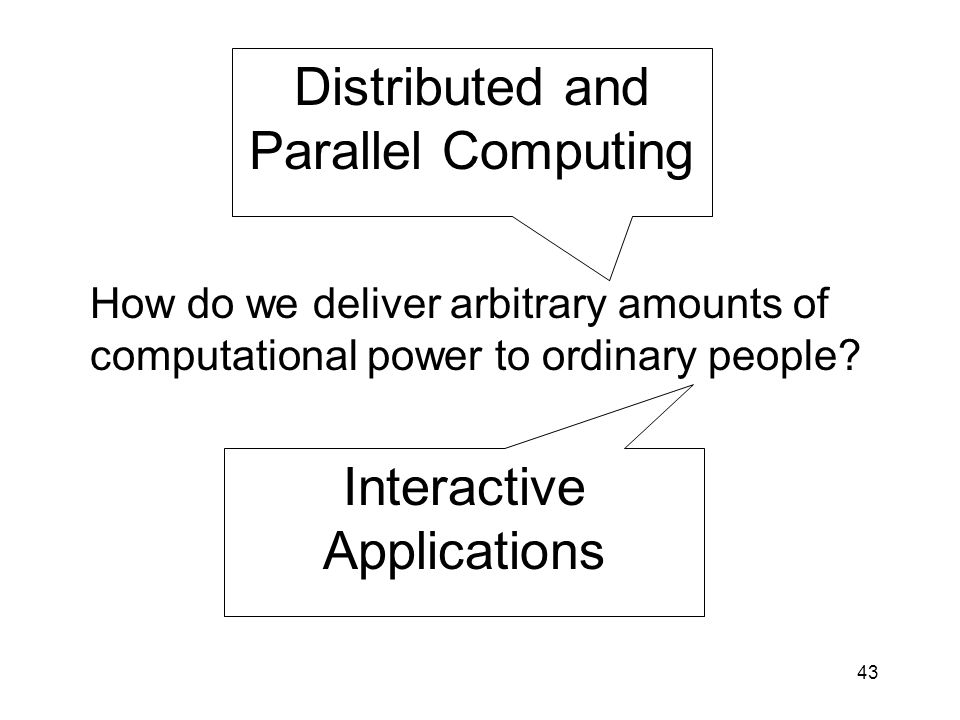 Distributed and Parallel Computing

How do we deliver arbitrary amounts of computational power to ordinary people?

Interactive Applications

43